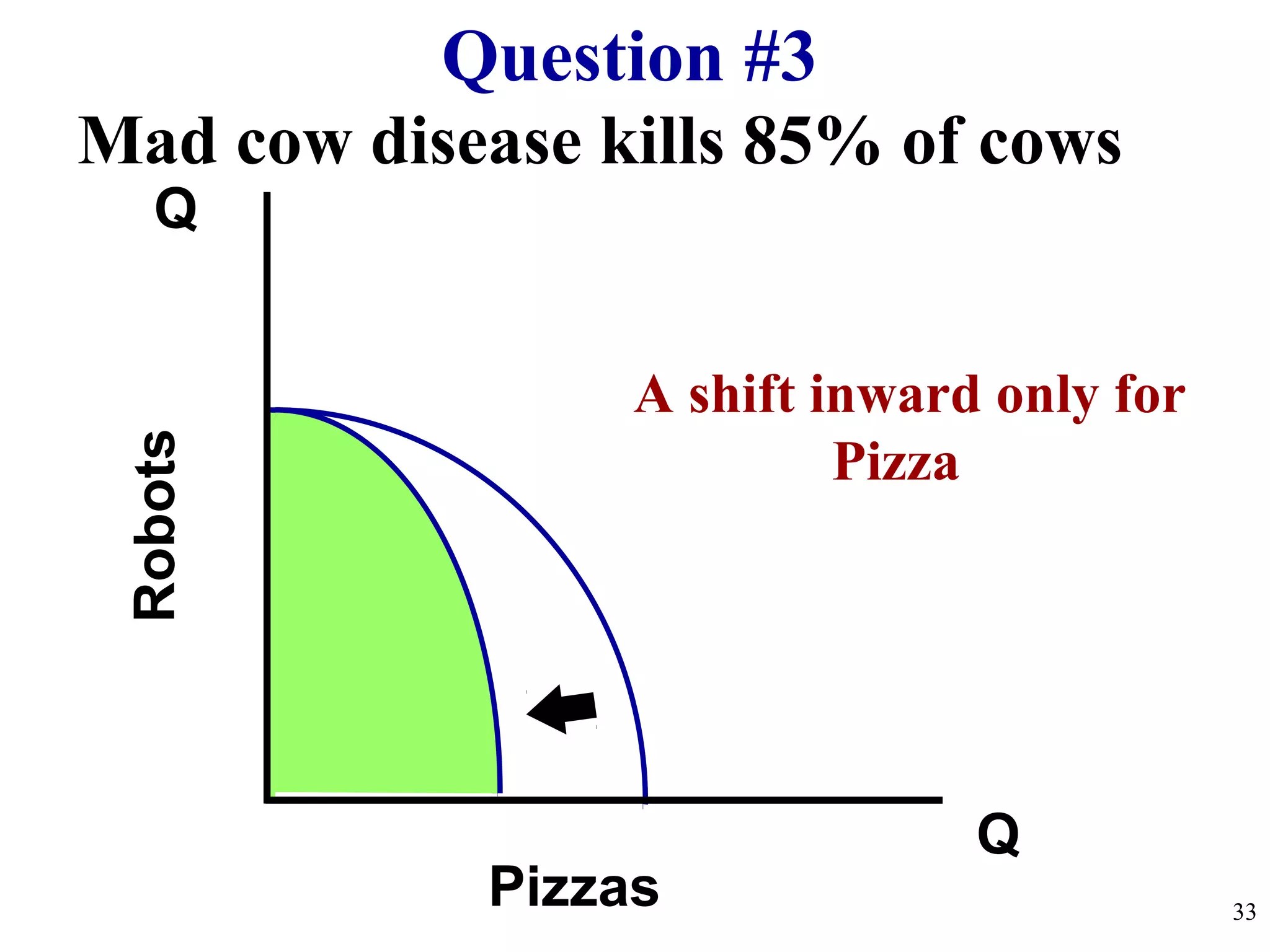 Question #3

Mad cow disease kills 85% of cows

Q

Robots

A shift inward only for Pizza

Q

Pizzas

33